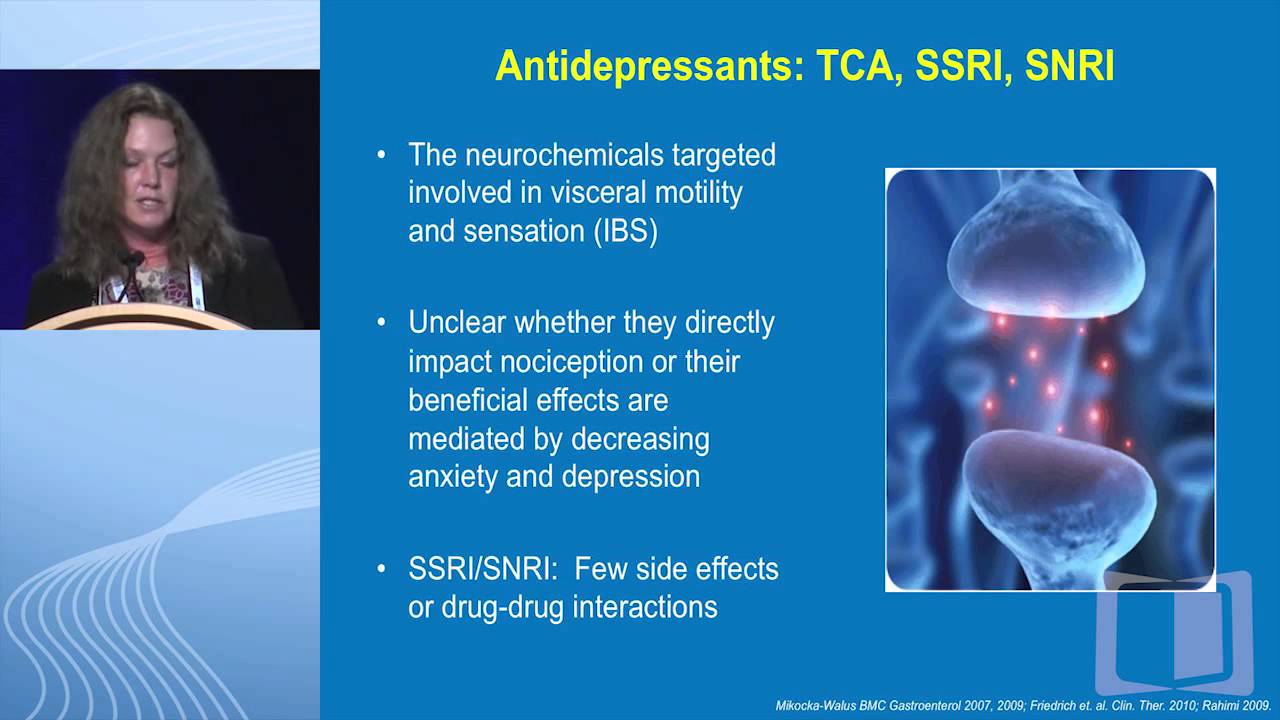 Antidepressants: TCA, SSRI, SNRI

• The neurochemicals targeted involved in visceral motility and sensation (IBS)

• Unclear whether they directly impact nociception or their beneficial effects are mediated by decreasing anxiety and depression

• SSRI/SNRI: Few side effects or drug-drug interactions

Mikocka-Walus BMC Gastroenterol 2007, 2009; Friedrich et. al. Clin. Ther. 2010; Rahimi 2009.